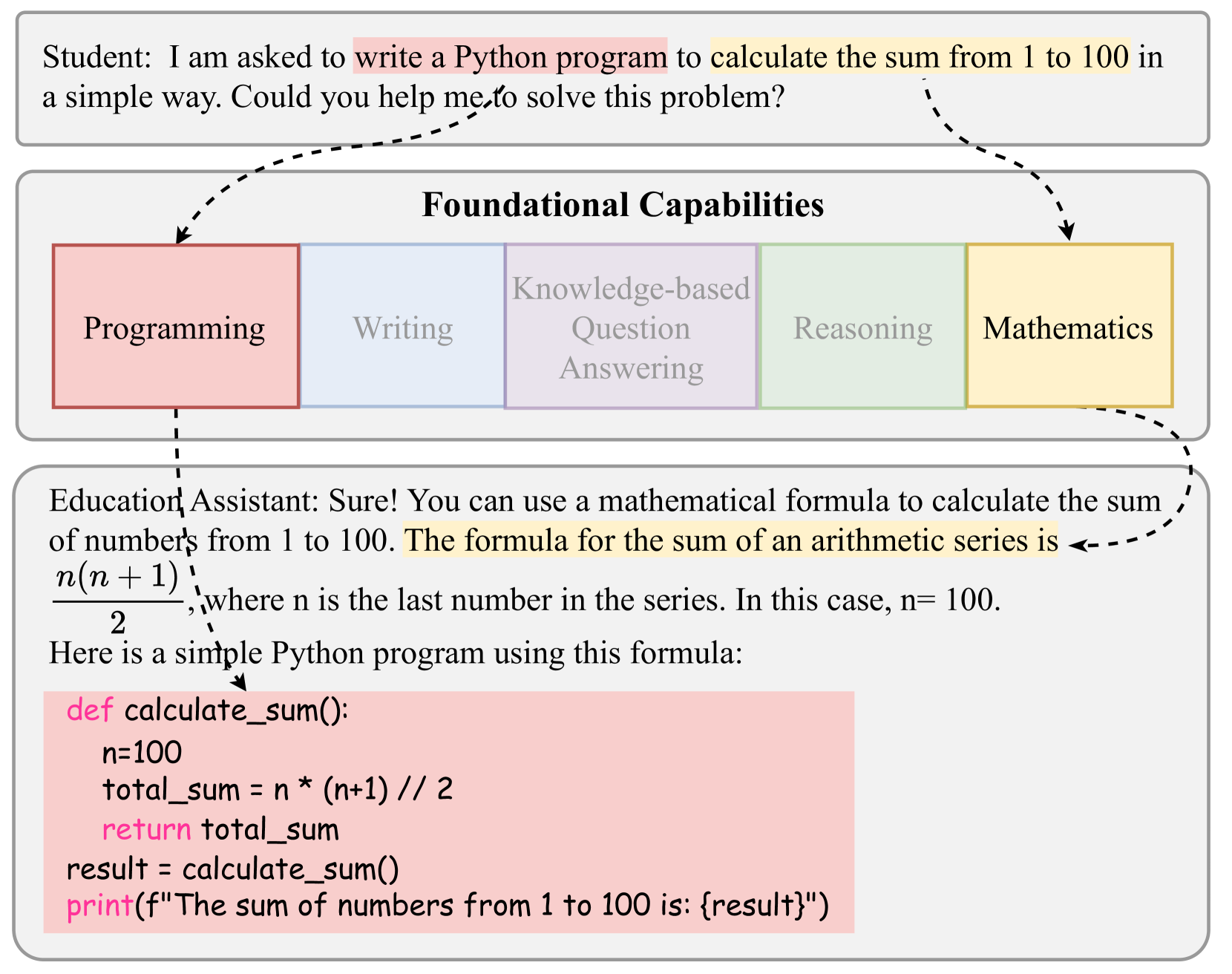 Student: I am asked to write a Python program to calculate the sum from 1 to 100 in a simple way. Could you help me to solve this problem?

Foundational Capabilities

Programming

Writing

Knowledge-based Question Answering

Reasoning

Mathematics

Education Assistant: Sure! You can use a mathematical formula to calculate the sum of numbers from 1 to 100. The formula for the sum of an arithmetic series is $\frac{n(n+1)}{2}$, where n is the last number in the series. In this case, n= 100.
Here is a simple Python program using this formula:

def calculate_sum():
    n=100
    total_sum = n * (n+1) // 2
    return total_sum
result = calculate_sum()
print(f"The sum of numbers from 1 to 100 is: {result}")